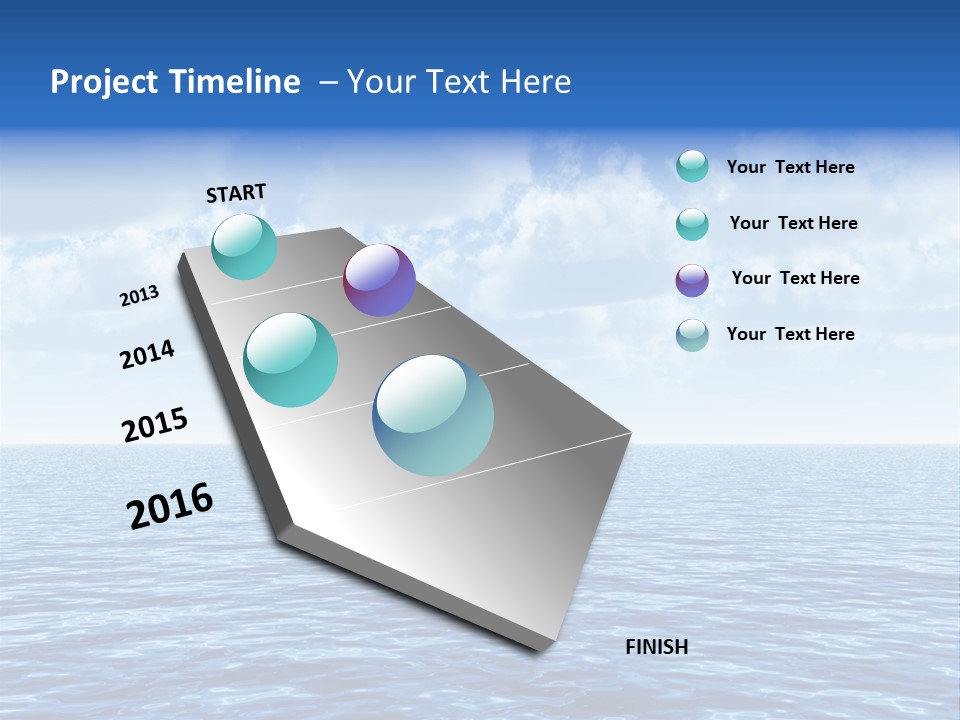 Project Timeline – Your Text Here

START

2013

2014

2015

2016

FINISH

Your Text Here

Your Text Here

Your Text Here

Your Text Here